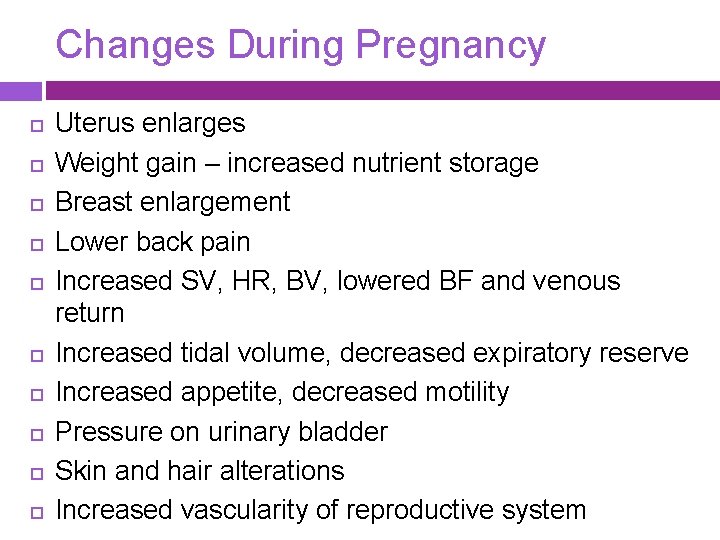 Changes During Pregnancy

- Uterus enlarges
- Weight gain – increased nutrient storage
- Breast enlargement
- Lower back pain
- Increased SV, HR, BV, lowered BF and venous return
- Increased tidal volume, decreased expiratory reserve
- Increased appetite, decreased motility
- Pressure on urinary bladder
- Skin and hair alterations
- Increased vascularity of reproductive system